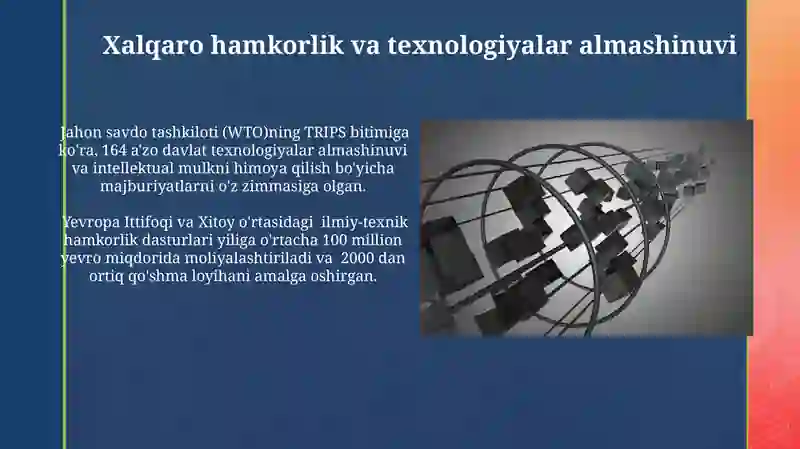 Xalqaro hamkorlik va texnologiyalar almashinuvi

Jahon savdo tashkiloti (WTO)ning TRIPS bitimiga ko'ra, 164 a'zo davlat texnologiyalar almashinuvi va intellektual mulkni himoya qilish bo'yicha majburiyatlarni o'z zimmasiga olgan.

Yevropa Ittifoqi va Xitoy o'rtasidagi ilmiy-texnik hamkorlik dasturlari yiliga o'rtacha 100 million yevro miqdorida moliyalashtiriladi va 2000 dan ortiq qo'shma loyihani amalga oshirgan.